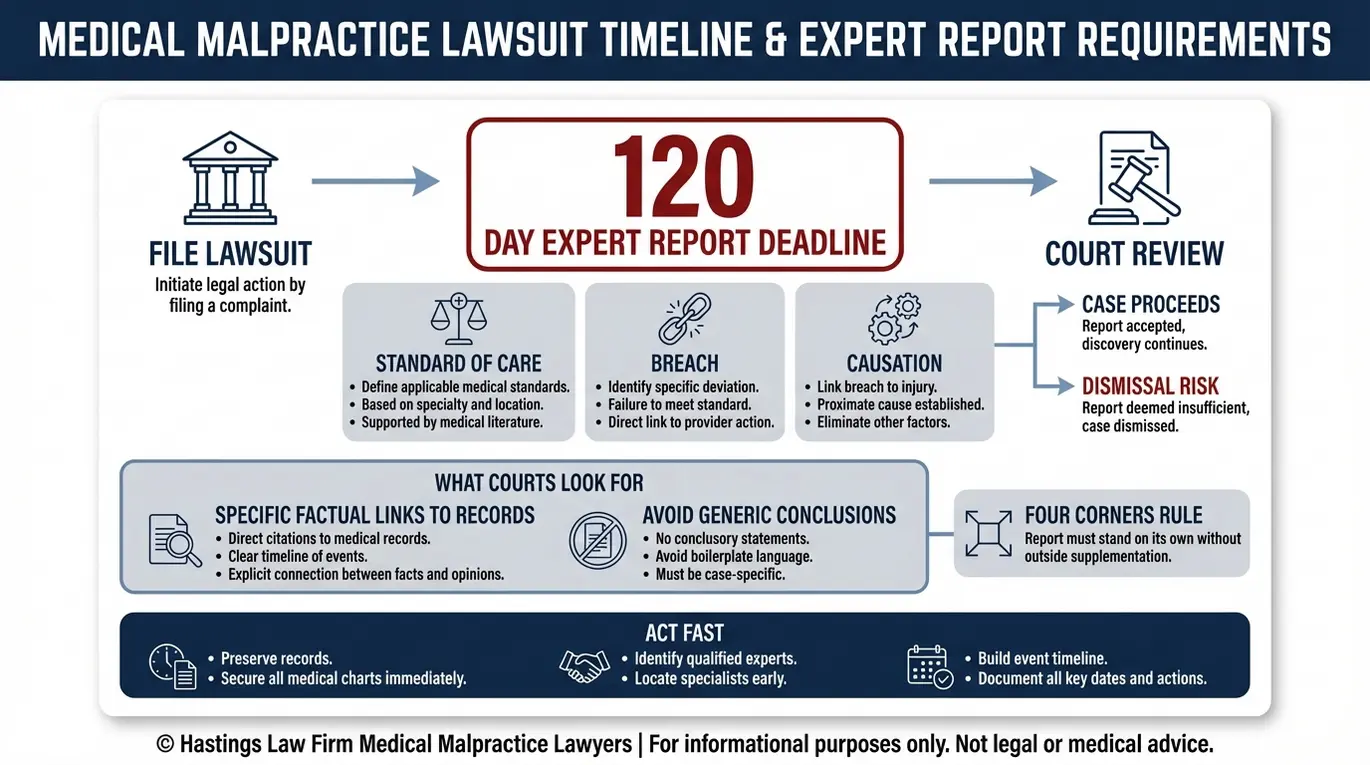 MEDICAL MALPRACTICE LAWSUIT TIMELINE & EXPERT REPORT REQUIREMENTS

FILE LAWSUIT
Initiate legal action by filing a complaint.

120
DAY EXPERT REPORT DEADLINE

COURT REVIEW

STANDARD OF CARE
• Define applicable medical standards.
• Based on specialty and location.
• Supported by medical literature.

BREACH
• Identify specific deviation.
• Failure to meet standard.
• Direct link to provider action.

CAUSATION
• Link breach to injury.
• Proximate cause established.
• Eliminate other factors.

CASE PROCEEDS
Report accepted, discovery continues.

DISMISSAL RISK
Report deemed insufficient, case dismissed.

WHAT COURTS LOOK FOR

SPECIFIC FACTUAL LINKS TO RECORDS
• Direct citations to medical records.
• Clear timeline of events.
• Explicit connection between facts and opinions.

AVOID GENERIC CONCLUSIONS
• No conclusory statements.
• Avoid boilerplate language.
• Must be case-specific.

FOUR CORNERS RULE
Report must stand on its own without outside supplementation.

ACT FAST
• Preserve records.
• Secure all medical charts immediately.
• Identify qualified experts.
• Locate specialists early.
• Build event timeline.
• Document all key dates and actions.

© Hastings Law Firm Medical Malpractice Lawyers | For informational purposes only. Not legal or medical advice.